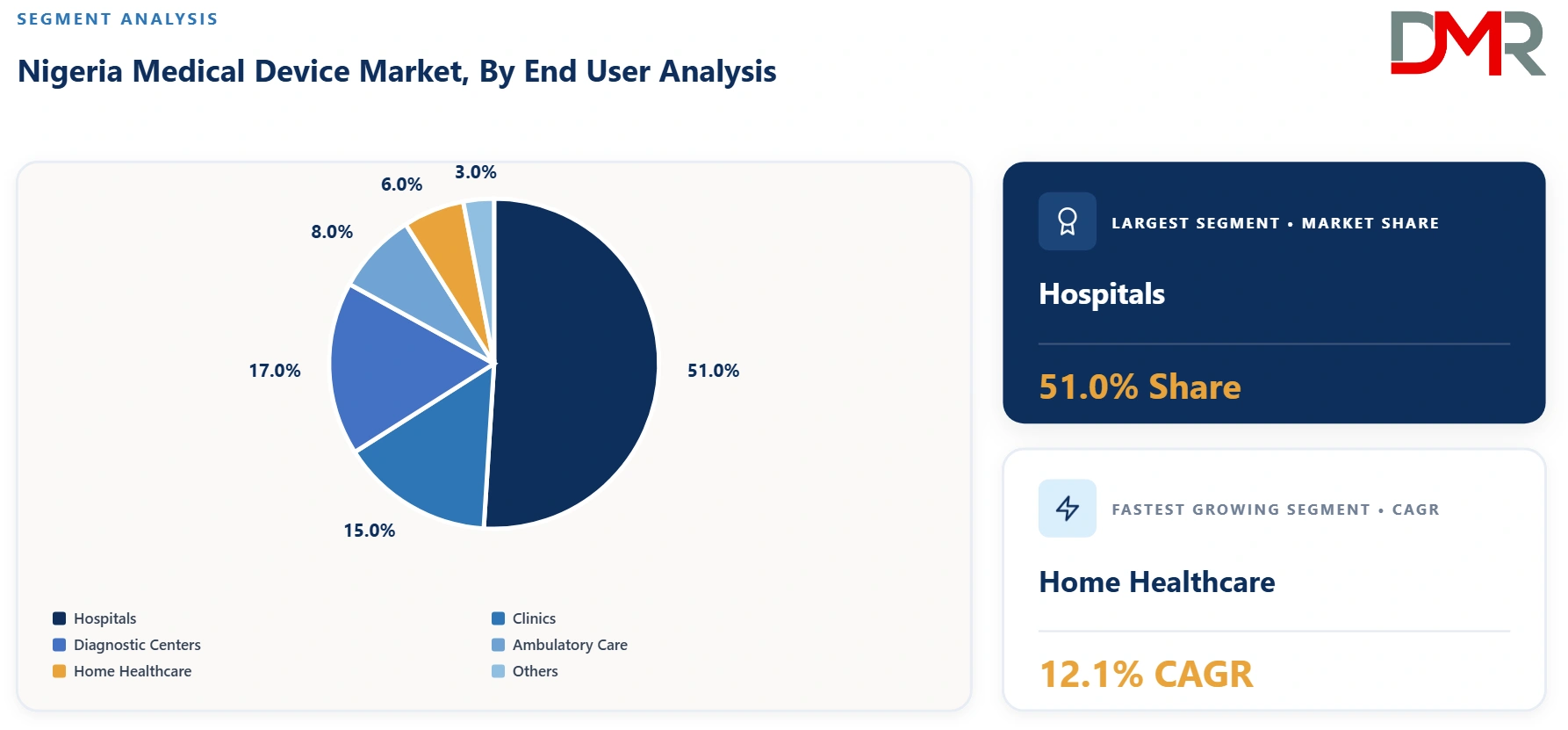 SEGMENT ANALYSIS

Nigeria Medical Device Market, By End User Analysis

DMR

3.0%
6.0%
8.0%
17.0%
51.0%
15.0%

Hospitals
Diagnostic Centers
Home Healthcare
Clinics
Ambulatory Care
Others

LARGEST SEGMENT • MARKET SHARE

Hospitals

51.0% Share

FASTEST GROWING SEGMENT • CAGR

Home Healthcare

12.1% CAGR